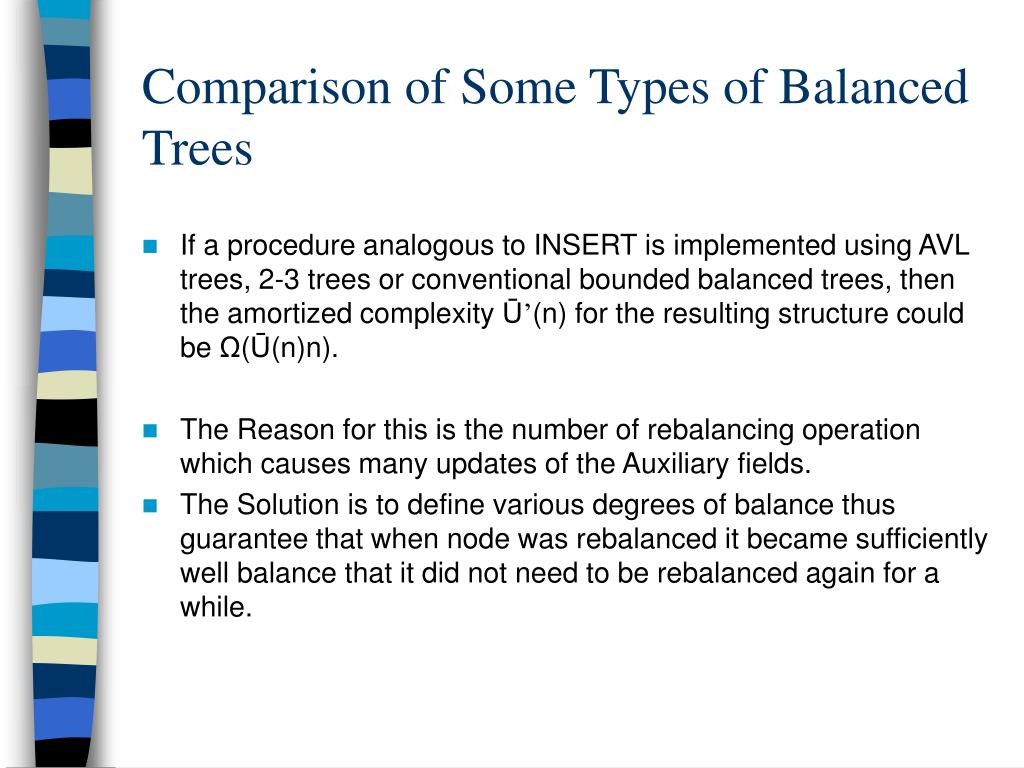 Comparison of Some Types of Balanced Trees

If a procedure analogous to INSERT is implemented using AVL trees, 2-3 trees or conventional bounded balanced trees, then the amortized complexity Ū’(n) for the resulting structure could be Ω(Ū(n)n).

The Reason for this is the number of rebalancing operation which causes many updates of the Auxiliary fields.

The Solution is to define various degrees of balance thus guarantee that when node was rebalanced it became sufficiently well balance that it did not need to be rebalanced again for a while.